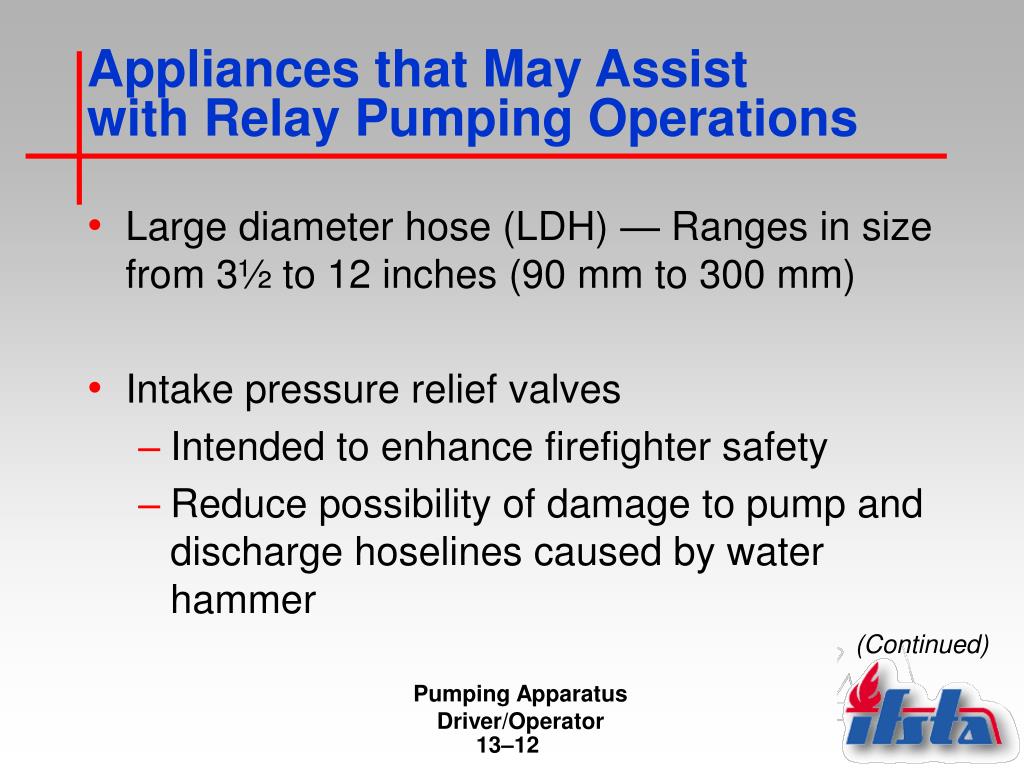 Appliances that May Assist with Relay Pumping Operations

• Large diameter hose (LDH) — Ranges in size from 3½ to 12 inches (90 mm to 300 mm)

• Intake pressure relief valves
– Intended to enhance firefighter safety
– Reduce possibility of damage to pump and discharge hoselines caused by water hammer

(Continued)

Pumping Apparatus Driver/Operator
13–12

ifsta